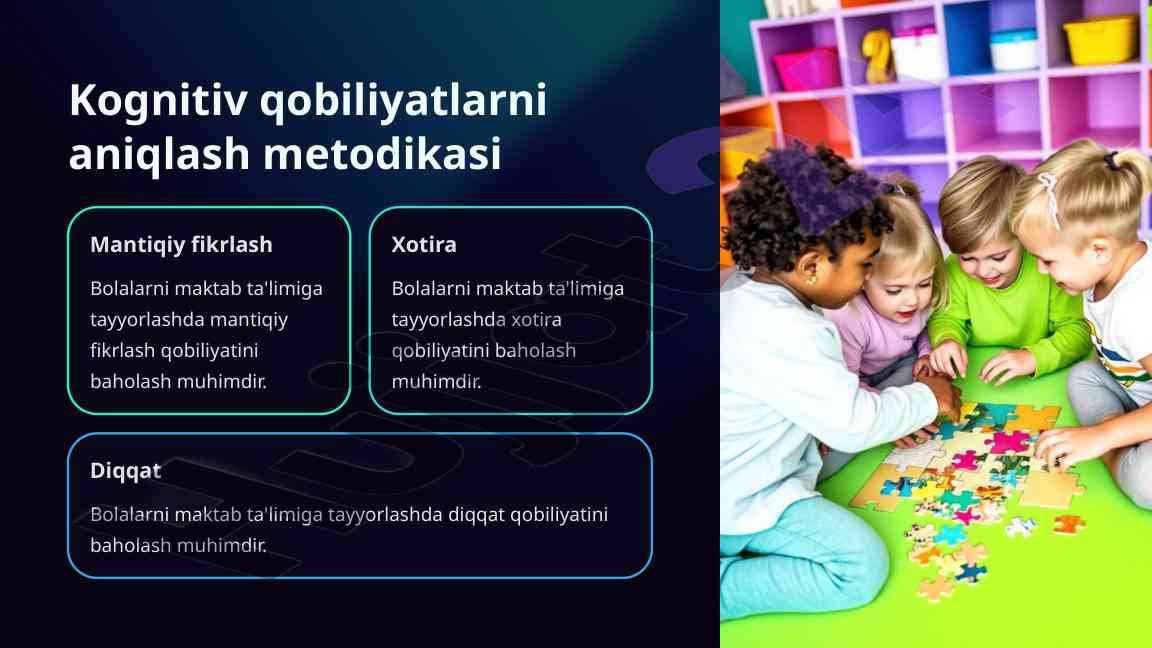 Kognitiv qobiliyatlarni aniqlash metodikasi

Mantiqiy fikrlash

Bolalarni maktab ta'limiga tayyorlashda mantiqiy fikrlash qobiliyatini baholash muhimdir.

Xotira

Bolalarni maktab ta'limiga tayyorlashda xotira qobiliyatini baholash muhimdir.

Diqqat

Bolalarni maktab ta'limiga tayyorlashda diqqat qobiliyatini baholash muhimdir.